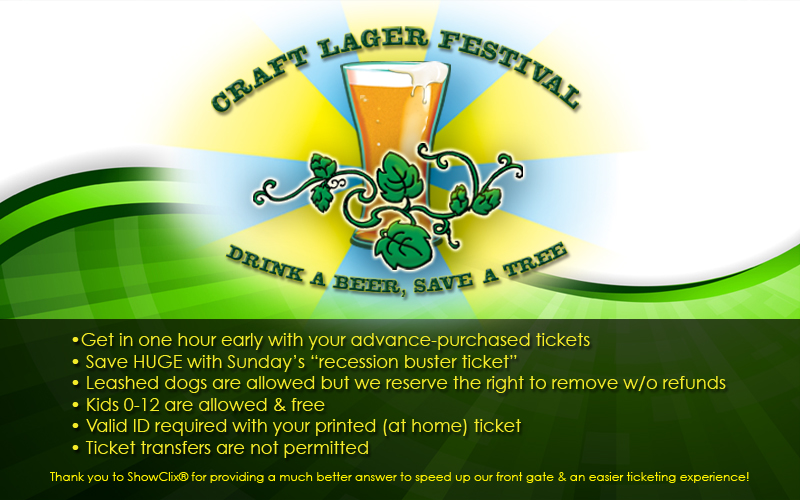 CRAFT LAGER FESTIVAL

DRINK A BEER, SAVE A TREE

•Get in one hour early with your advance-purchased tickets
• Save HUGE with Sunday's "recession buster ticket"
• Leashed dogs are allowed but we reserve the right to remove w/o refunds
• Kids 0-12 are allowed & free
• Valid ID required with your printed (at home) ticket
• Ticket transfers are not permitted

Thank you to ShowClix® for providing a much better answer to speed up our front gate & an easier ticketing experience!